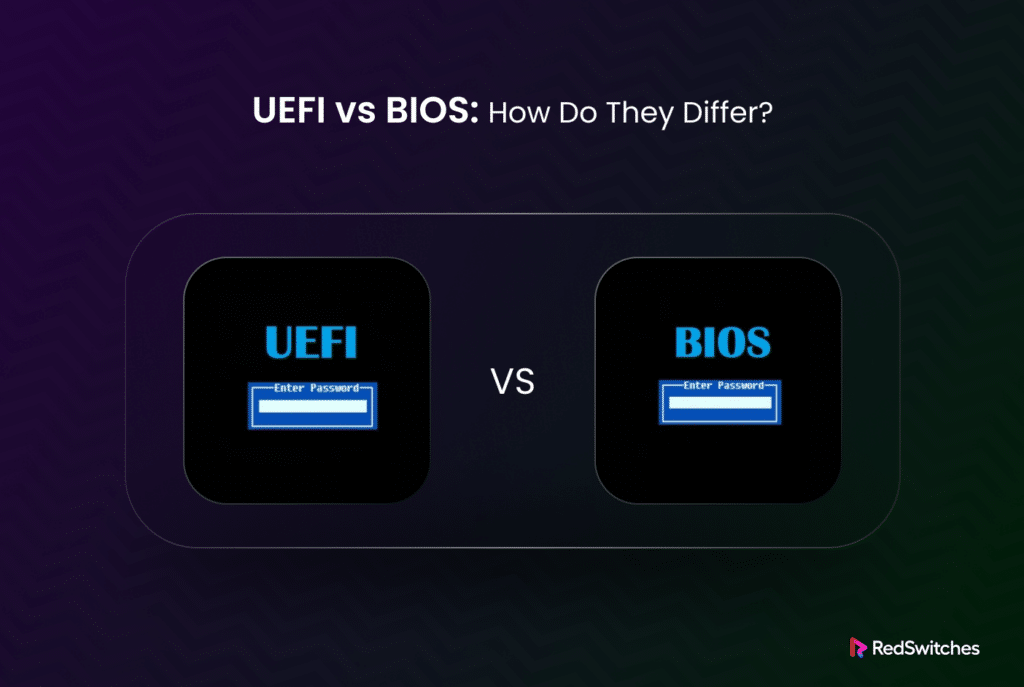 UEFI vs BIOS: How Do They Differ?

UEFI

Enter Password

VS

BIOS

Enter Password

RedSwitches